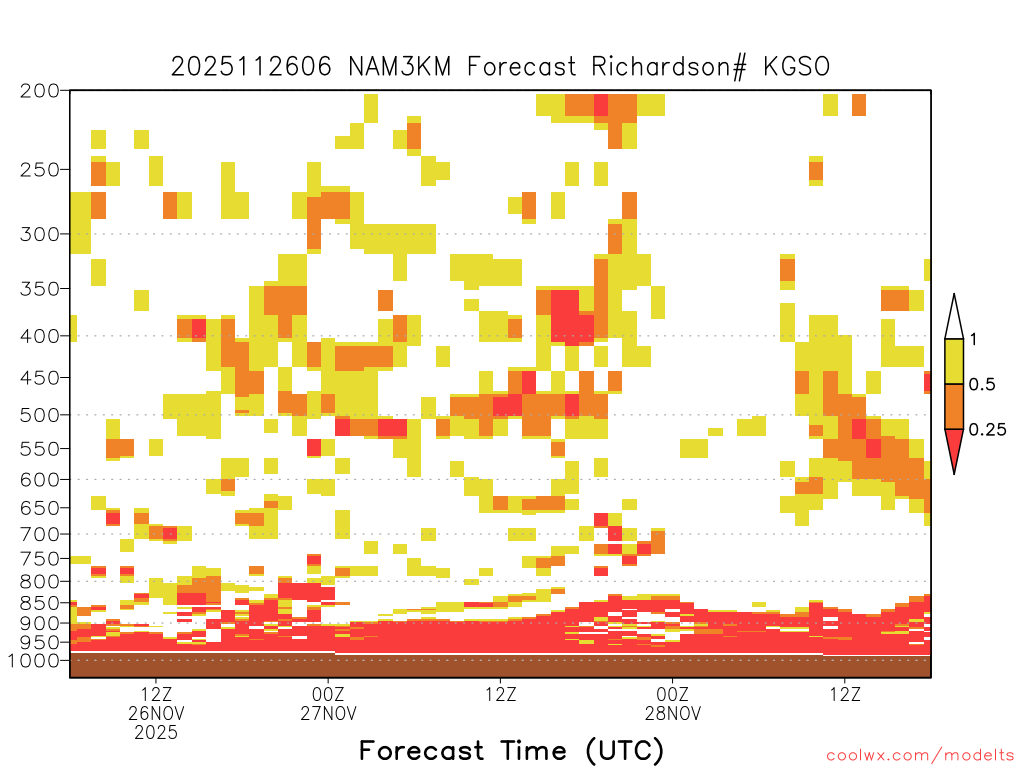 2025112606 NAM3KM Forecast Richardson# KGSO

200
250
300
350
400
450
500
550
600
650
700
750
800
850
900
950
1000

1
0.5
0.25

12Z
26NOV
2025

00Z
27NOV

12Z

00Z
28NOV

12Z

Forecast Time (UTC)

coolwx.com/modelts